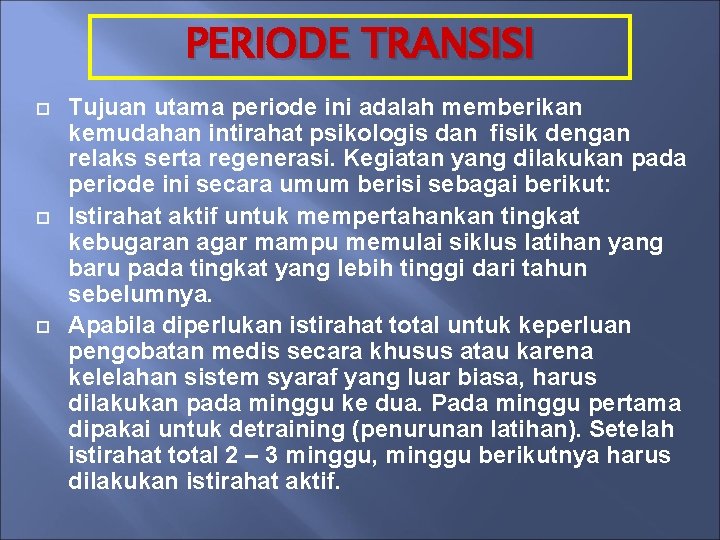 PERIODE TRANSISI

Tujuan utama periode ini adalah memberikan kemudahan intirahat psikologis dan fisik dengan relaks serta regenerasi. Kegiatan yang dilakukan pada periode ini secara umum berisi sebagai berikut:

Istirahat aktif untuk mempertahankan tingkat kebugaran agar mampu memulai siklus latihan yang baru pada tingkat yang lebih tinggi dari tahun sebelumnya.

Apabila diperlukan istirahat total untuk keperluan pengobatan medis secara khusus atau karena kelelahan sistem syaraf yang luar biasa, harus dilakukan pada minggu ke dua. Pada minggu pertama dipakai untuk detraining (penurunan latihan). Setelah istirahat total 2 – 3 minggu, minggu berikutnya harus dilakukan istirahat aktif.